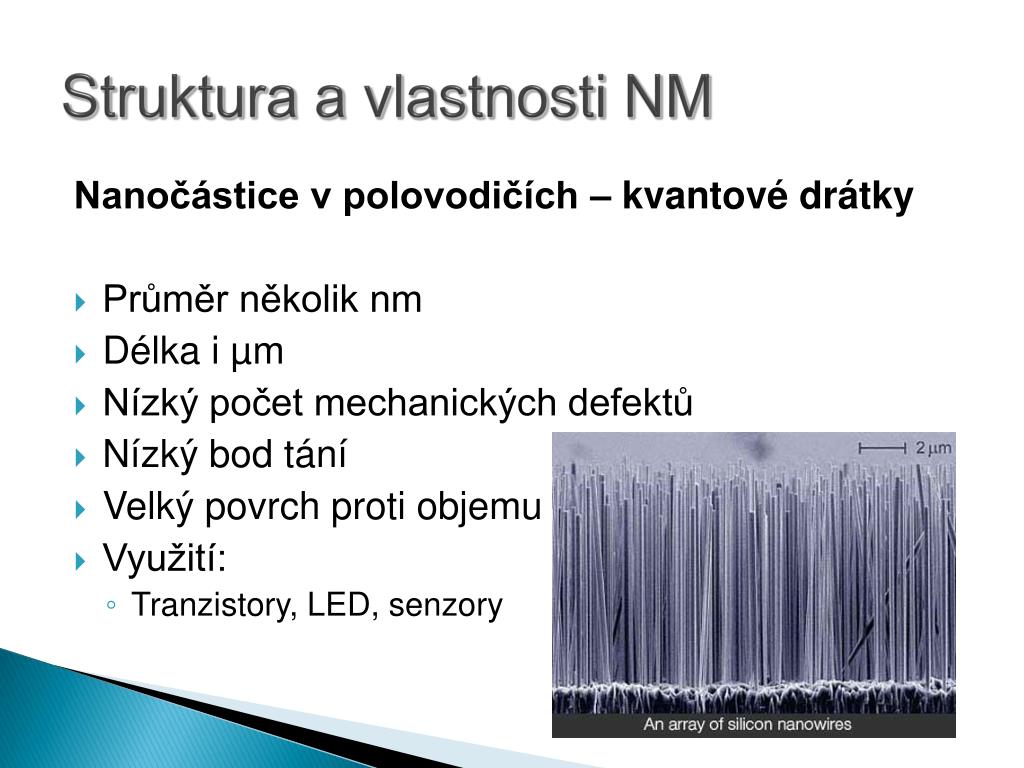 Struktura a vlastnosti NM

Nanočástice v polovodičích – kvantové drátky

Průměr několik nm
Délka i µm
Nízký počet mechanických defektů
Nízký bod tání
Velký povrch proti objemu
Využití:
Tranzistory, LED, senzory

2 µm

An array of silicon nanowires